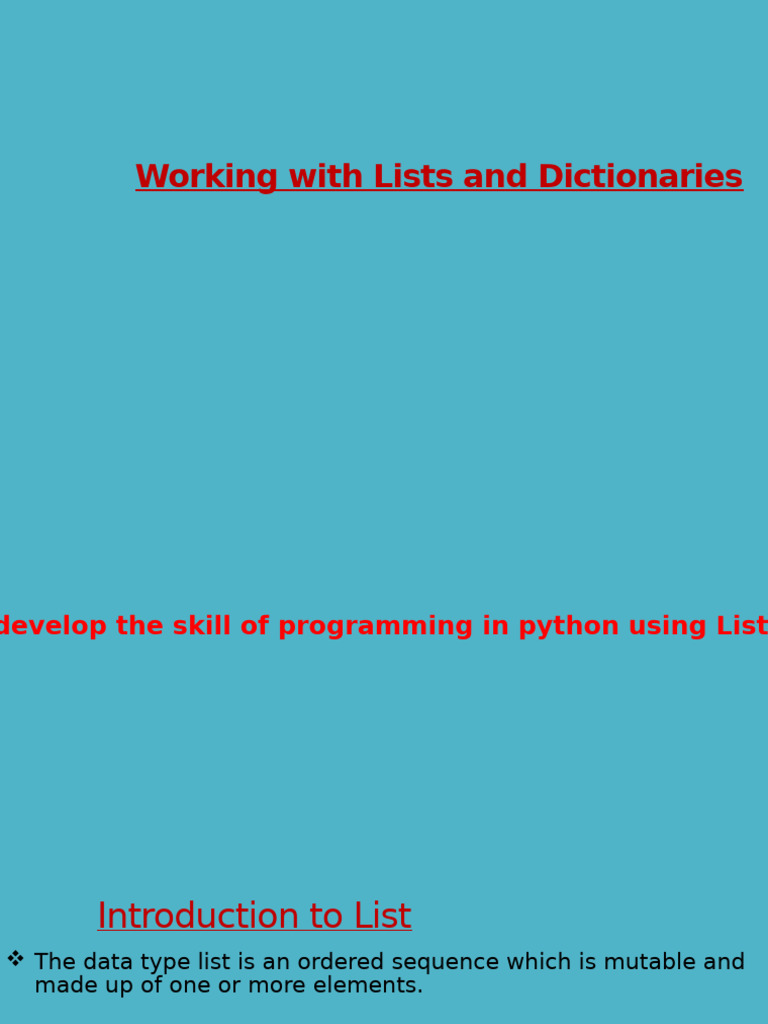 Working with Lists and Dictionaries

develop the skill of programming in python using List

Introduction to List

❖ The data type list is an ordered sequence which is mutable and made up of one or more elements.